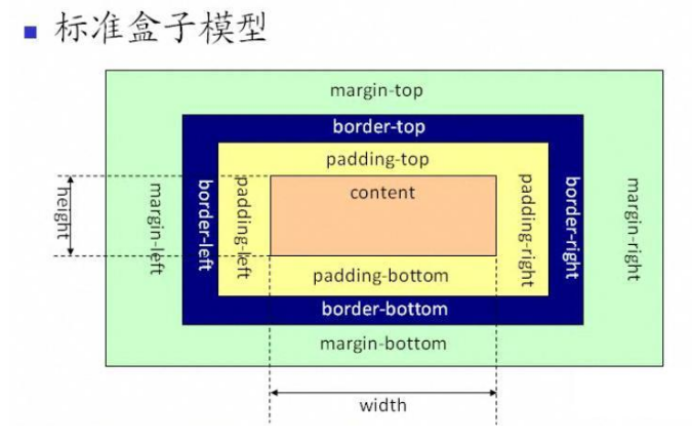 标准盒子模型

margin-top
border-top
padding-top
height
margin-left
border-left
padding-left
content
padding-right
border-right
margin-right
padding-bottom
border-bottom
margin-bottom
width